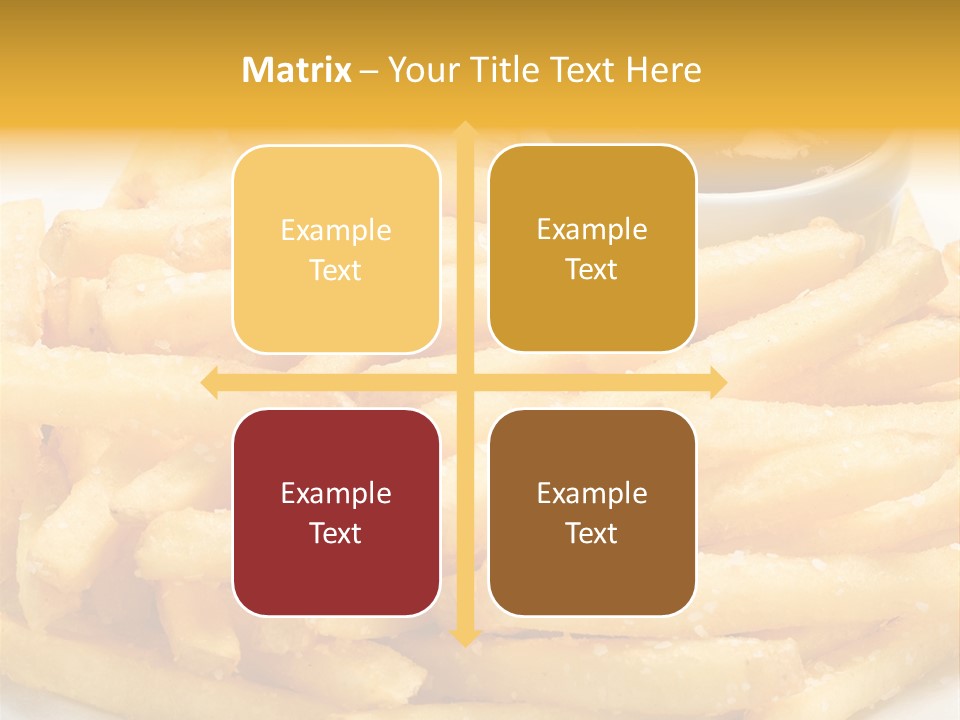 Matrix – Your Title Text Here

Example Text

Example Text

Example Text

Example Text